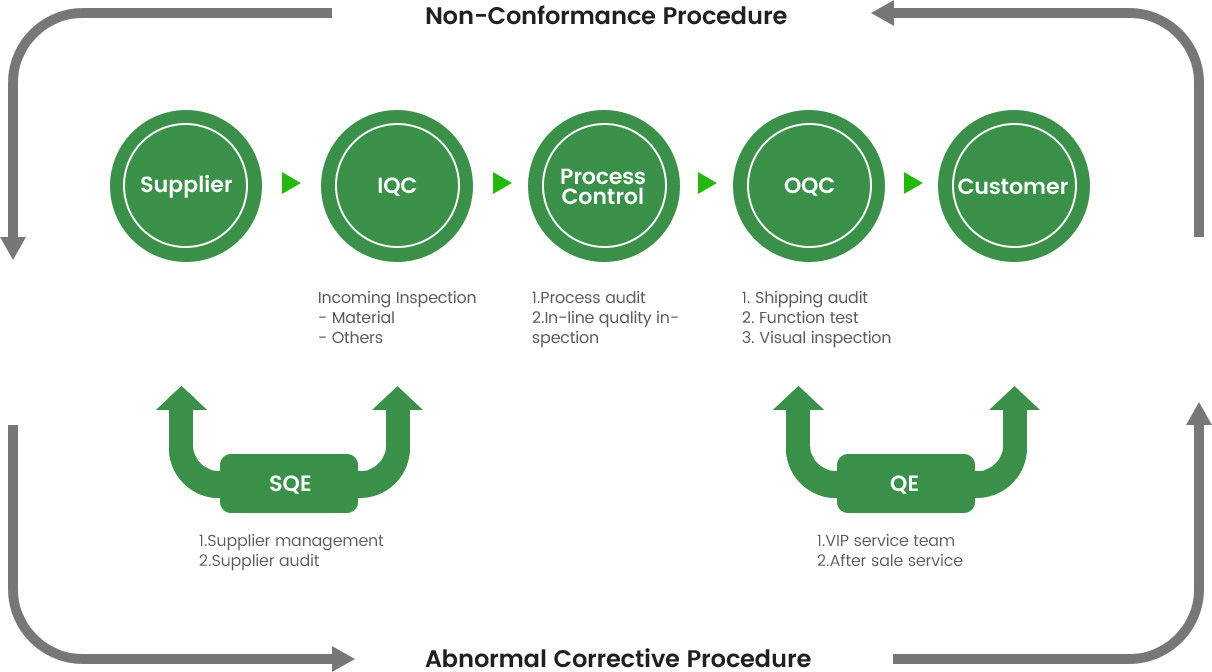 Non-Conformance Procedure

Supplier

IQC

Process Control

OQC

Customer

Incoming Inspection
- Material
- Others

1.Process audit
2.In-line quality inspection

1. Shipping audit
2. Function test
3. Visual inspection

SQE

1.Supplier management
2.Supplier audit

QE

1.VIP service team
2.After sale service

Abnormal Corrective Procedure